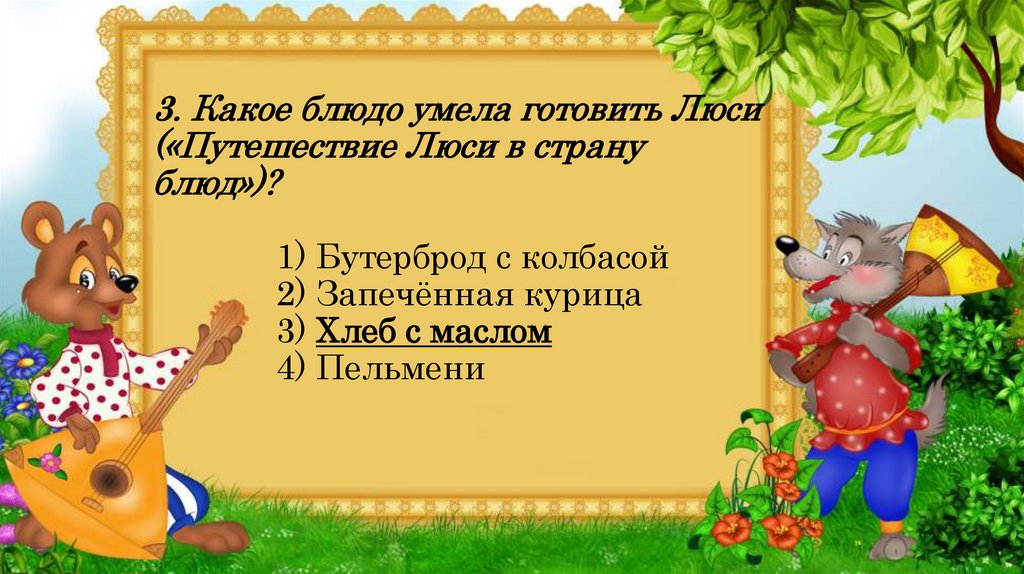 3. Какое блюдо умела готовить Люси («Путешествие Люси в страну блюд»)?

1) Бутерброд с колбасой
2) Запечённая курица
3) Хлеб с маслом
4) Пельмени